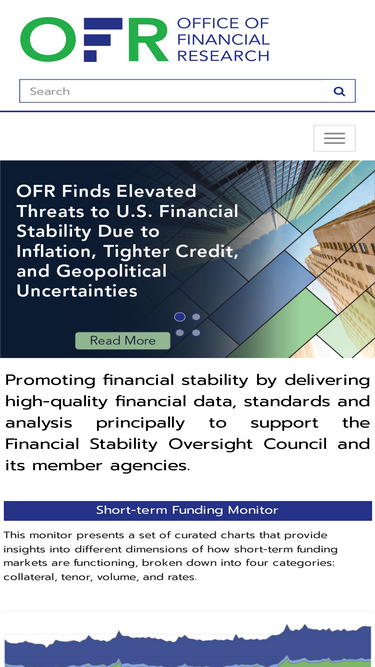 OFR OFFICE OF FINANCIAL RESEARCH

Search

OFR Finds Elevated Threats to U.S. Financial Stability Due to Inflation, Tighter Credit, and Geopolitical Uncertainties

Read More

Promoting financial stability by delivering high-quality financial data, standards and analysis principally to support the Financial Stability Oversight Council and its member agencies.

Short-term Funding Monitor

This monitor presents a set of curated charts that provide insights into different dimensions of how short-term funding markets are functioning, broken down into four categories: collateral, tenor, volume, and rates.